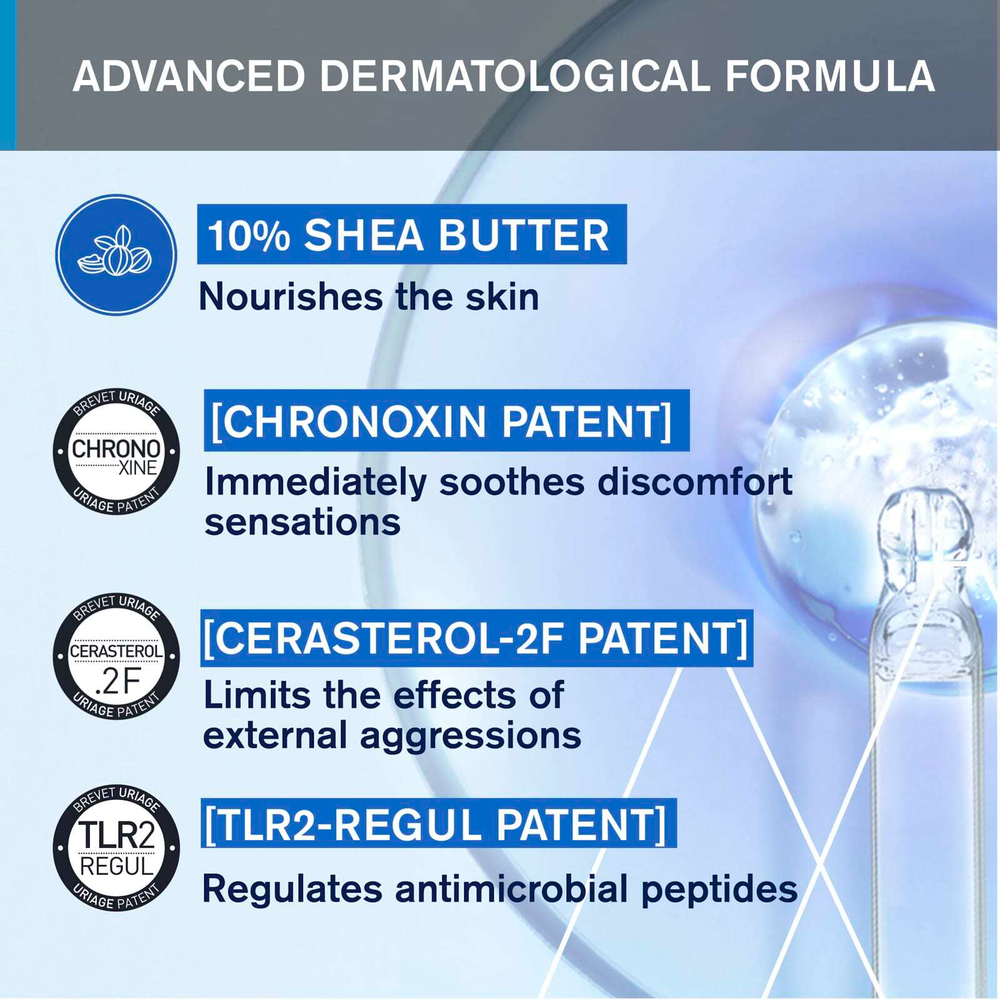 ADVANCED DERMATOLOGICAL FORMULA

10% SHEA BUTTER
Nourishes the skin

BREVET URIAGE
CHRONO
XINE
URIAGE PATENT

[CHRONOXIN PATENT]
Immediately soothes discomfort sensations

BREVET URIAGE
CERASTEROL
.2F
URIAGE PATENT

[CERASTEROL-2F PATENT]
Limits the effects of external aggressions

BREVET URIAGE
TLR2
REGUL
URIAGE PATENT

[TLR2-REGUL PATENT]
Regulates antimicrobial peptides